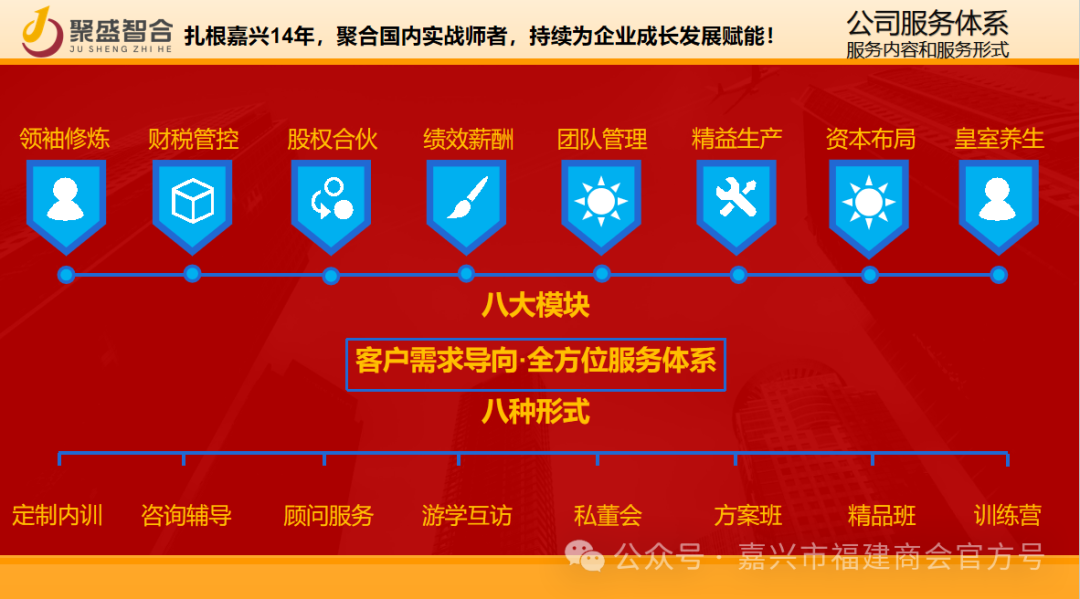 聚盛智合
JU SHENG ZHI HE

扎根嘉兴14年，聚合国内实战师者，持续为企业成长发展赋能！

公司服务体系
服务内容和服务形式

领袖修炼　财税管控　股权合伙　绩效薪酬　团队管理　精益生产　资本布局　皇室养生

八大模块

客户需求导向·全方位服务体系

八种形式

定制内训　咨询辅导　顾问服务　游学互访　私董会　方案班　精品班　训练营

公众号 · 嘉兴市福建商会官方号